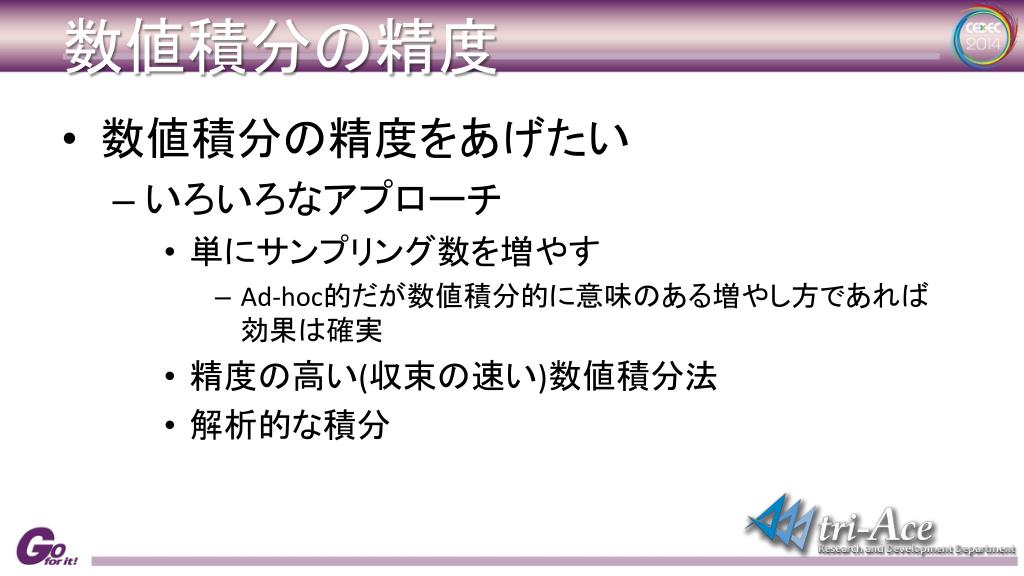 数値積分の精度

CEDEC 2014

• 数値積分の精度をあげたい
– いろいろなアプローチ
• 単にサンプリング数を増やす
– Ad-hoc的だが数値積分的に意味のある増やし方であれば効果は確実
• 精度の高い(収束の速い)数値積分法
• 解析的な積分

Go for it!

tri-Ace
Research and Development Department